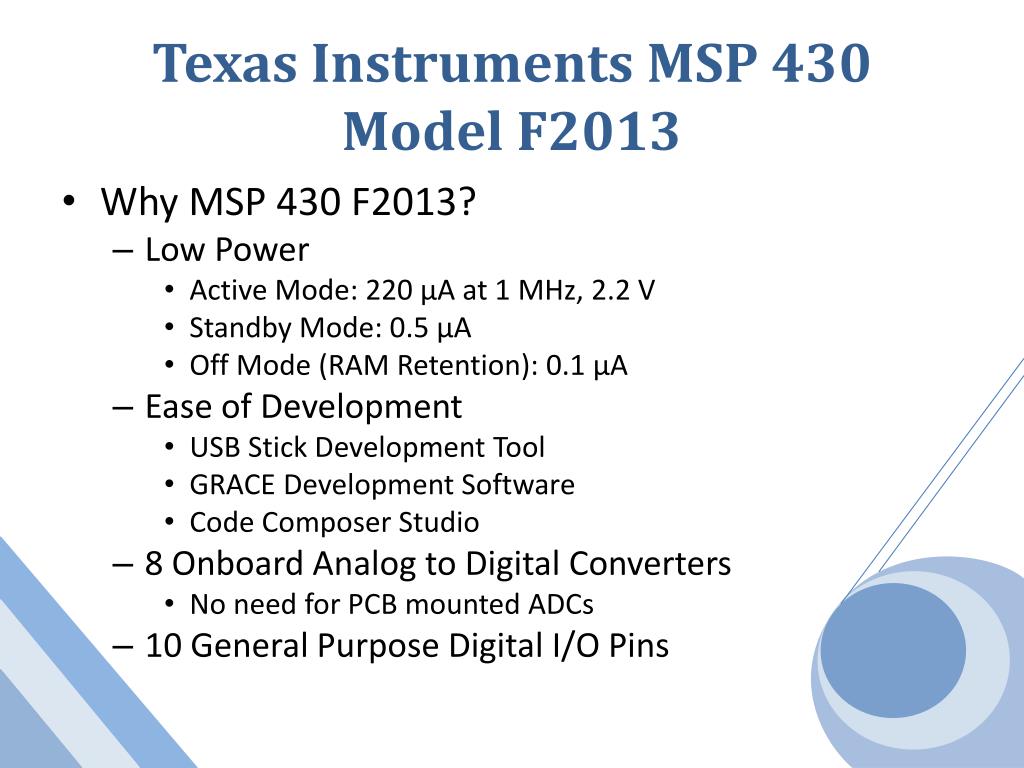 Texas Instruments MSP 430 Model F2013

• Why MSP 430 F2013?
– Low Power
• Active Mode: 220 µA at 1 MHz, 2.2 V
• Standby Mode: 0.5 µA
• Off Mode (RAM Retention): 0.1 µA
– Ease of Development
• USB Stick Development Tool
• GRACE Development Software
• Code Composer Studio
– 8 Onboard Analog to Digital Converters
• No need for PCB mounted ADCs
– 10 General Purpose Digital I/O Pins